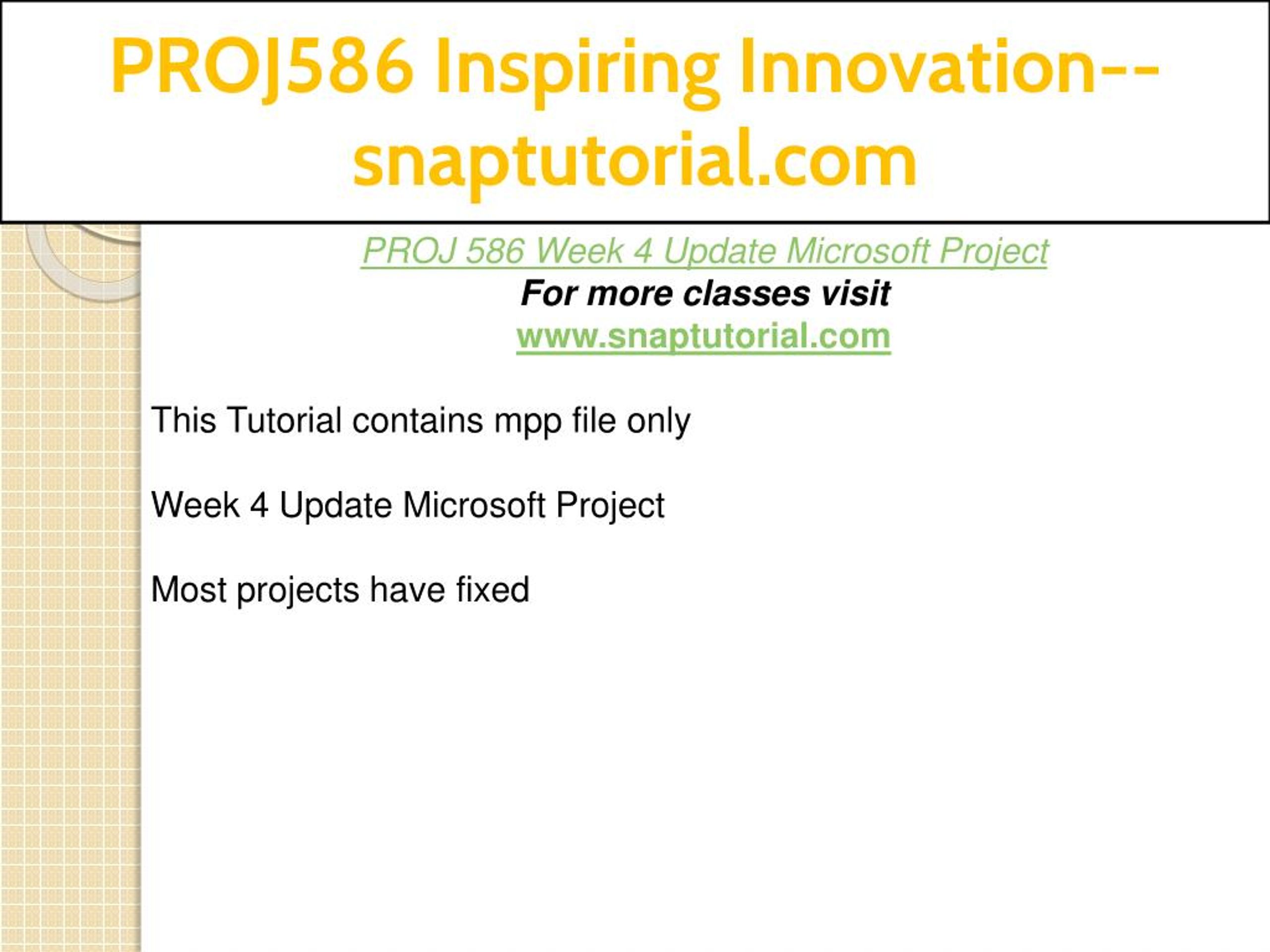 PROJ586 Inspiring Innovation--snaptutorial.com

PROJ 586 Week 4 Update Microsoft Project
For more classes visit
www.snaptutorial.com

This Tutorial contains mpp file only

Week 4 Update Microsoft Project

Most projects have fixed